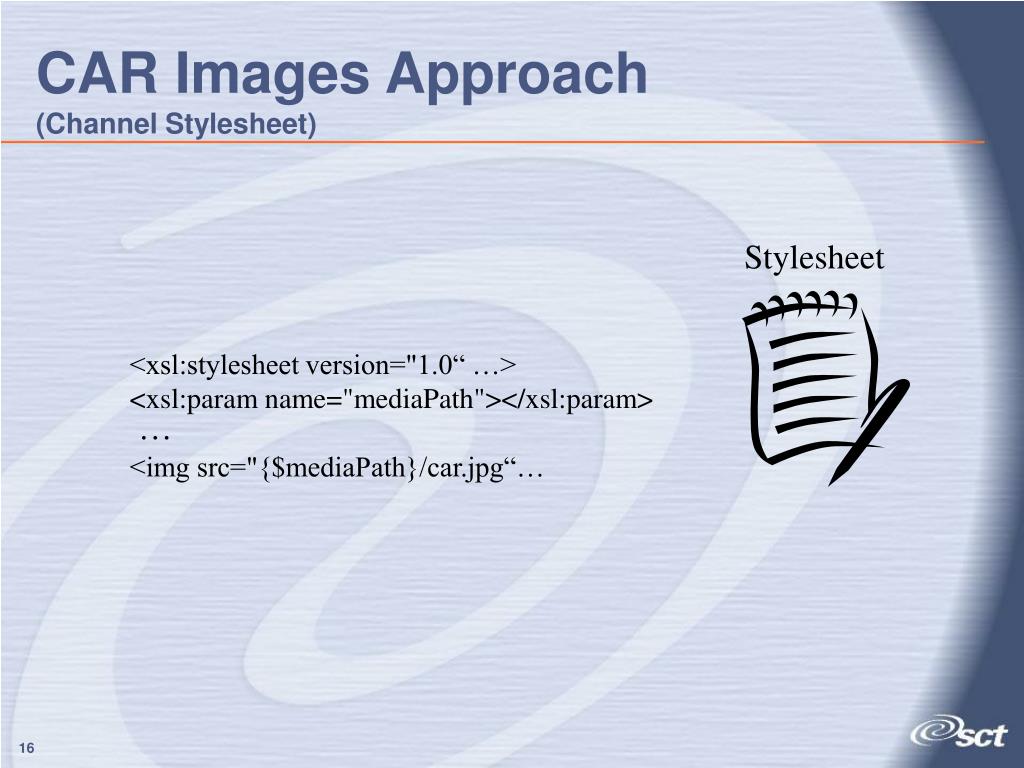 CAR Images Approach
(Channel Stylesheet)

Stylesheet

<xsl:stylesheet version="1.0“ …>
<xsl:param name="mediaPath"></xsl:param>
…
<img src="{$mediaPath}/car.jpg“…

16

sct